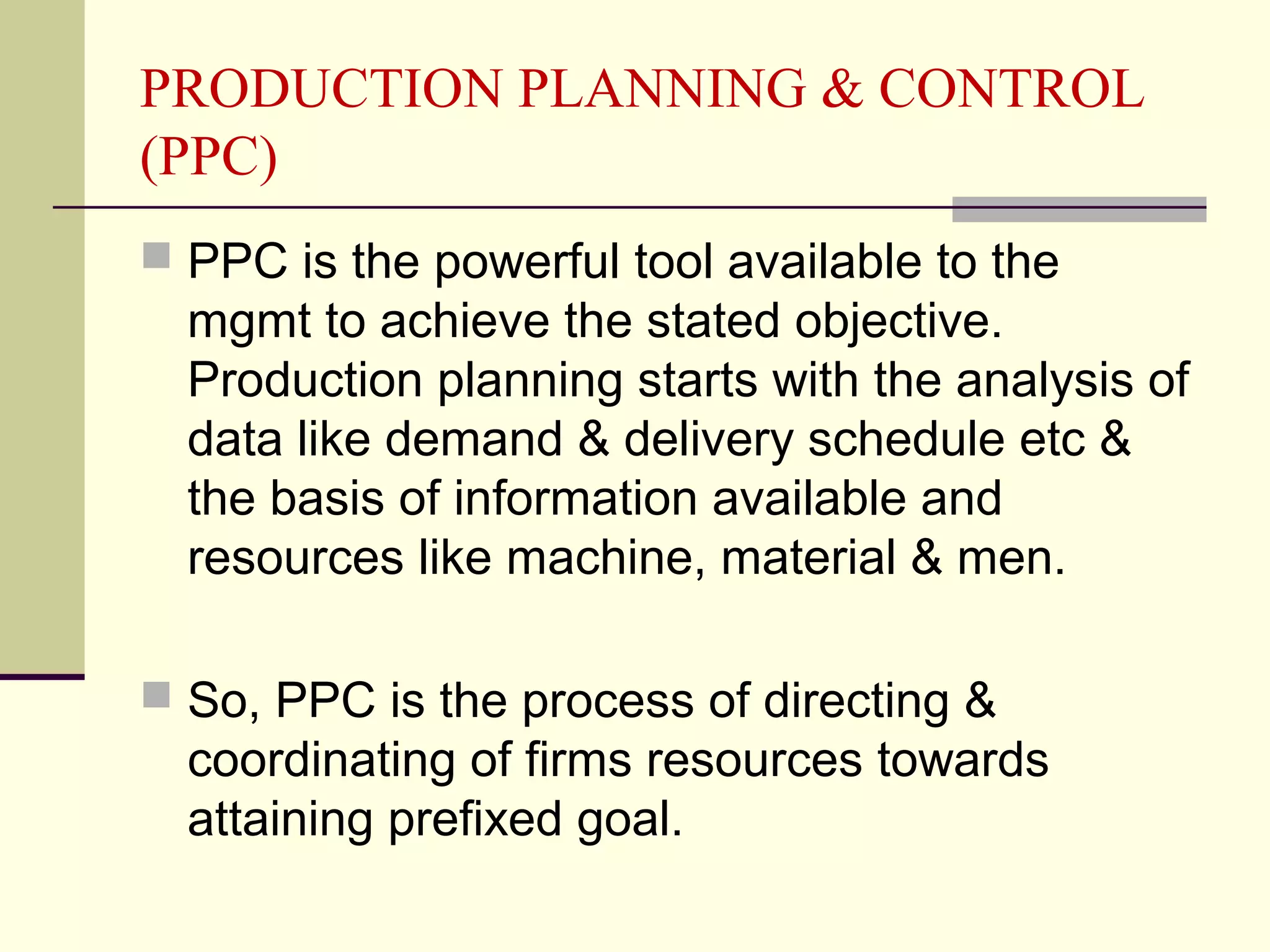 PRODUCTION PLANNING & CONTROL (PPC)

PPC is the powerful tool available to the mgmt to achieve the stated objective. Production planning starts with the analysis of data like demand & delivery schedule etc & the basis of information available and resources like machine, material & men.

So, PPC is the process of directing & coordinating of firms resources towards attaining prefixed goal.